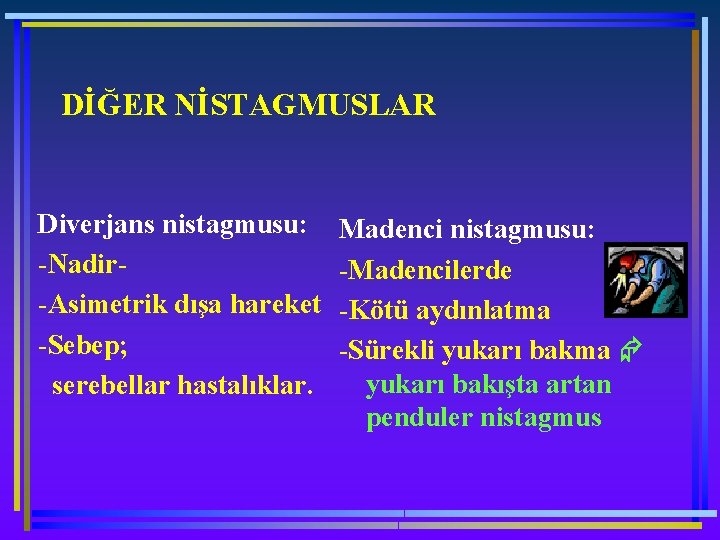 DİĞER NİSTAGMUSLAR

Diverjans nistagmusu:
-Nadir-
-Asimetrik dışa hareket
-Sebep;
serebellar hastalıklar.

Madenci nistagmusu:
-Madencilerde
-Kötü aydınlatma
-Sürekli yukarı bakma
yukarı bakışta artan penduler nistagmus